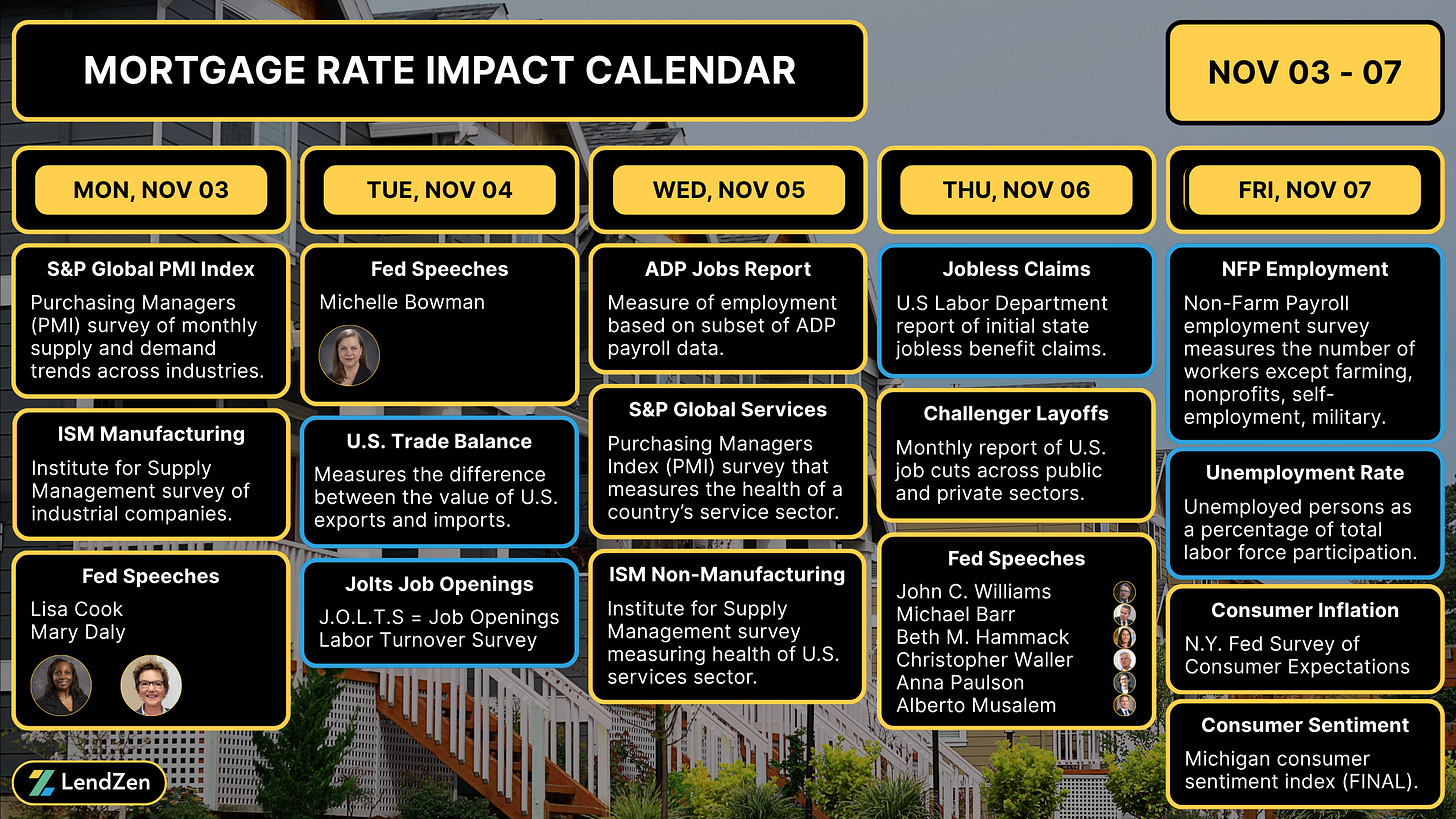 MORTGAGE RATE IMPACT CALENDAR

NOV 03 - 07

MON, NOV 03

S&P Global PMI Index
Purchasing Managers (PMI) survey of monthly supply and demand trends across industries.

ISM Manufacturing
Institute for Supply Management survey of industrial companies.

Fed Speeches
Lisa Cook
Mary Daly

TUE, NOV 04

Fed Speeches
Michelle Bowman

U.S. Trade Balance
Measures the difference between the value of U.S. exports and imports.

Jolts Job Openings
J.O.L.T.S = Job Openings Labor Turnover Survey

WED, NOV 05

ADP Jobs Report
Measure of employment based on subset of ADP payroll data.

S&P Global Services
Purchasing Managers Index (PMI) survey that measures the health of a country's service sector.

ISM Non-Manufacturing
Institute for Supply Management survey measuring health of U.S. services sector.

THU, NOV 06

Jobless Claims
U.S Labor Department report of initial state jobless benefit claims.

Challenger Layoffs
Monthly report of U.S. job cuts across public and private sectors.

Fed Speeches
John C. Williams
Michael Barr
Beth M. Hammack
Christopher Waller
Anna Paulson
Alberto Musalem

FRI, NOV 07

NFP Employment
Non-Farm Payroll employment survey measures the number of workers except farming, nonprofits, self-employment, military.

Unemployment Rate
Unemployed persons as a percentage of total labor force participation.

Consumer Inflation
N.Y. Fed Survey of Consumer Expectations

Consumer Sentiment
Michigan consumer sentiment index (FINAL).

LendZen